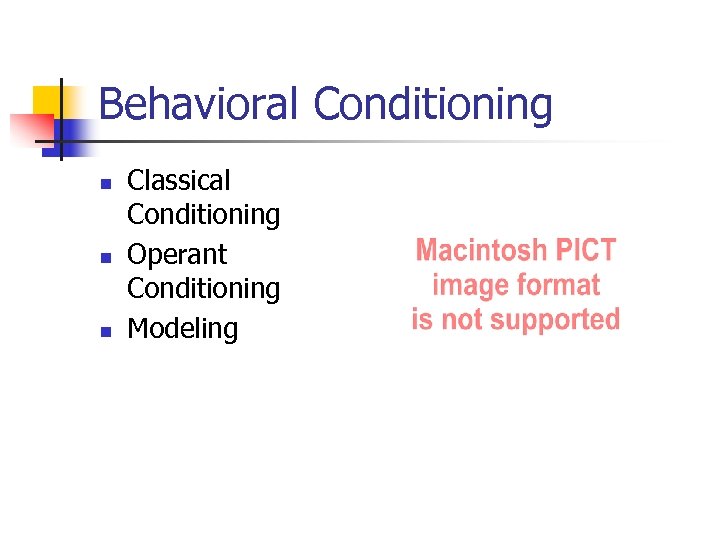 Behavioral Conditioning

- Classical Conditioning
- Operant Conditioning
- Modeling

Macintosh PICT image format is not supported